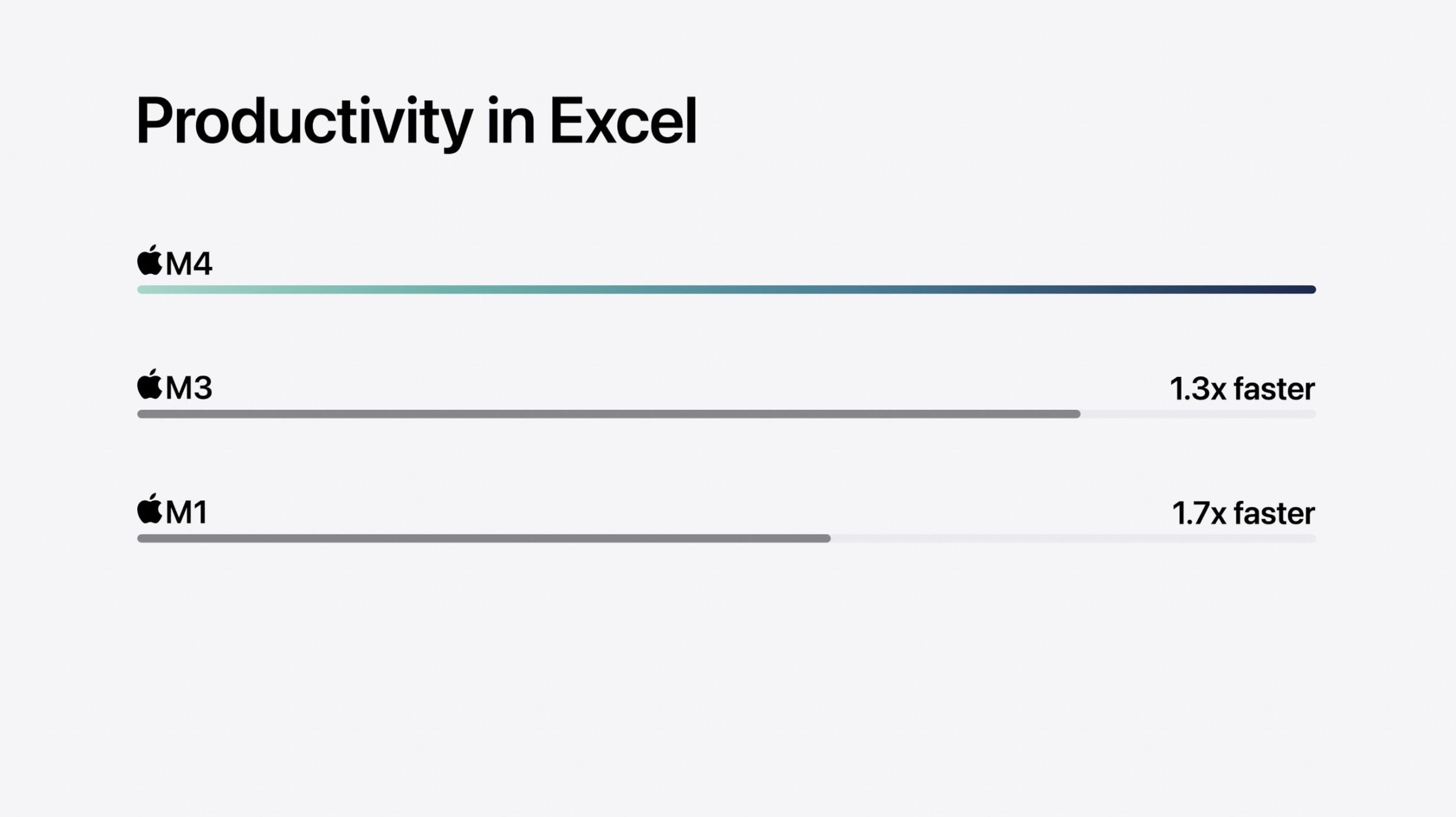 Productivity in Excel

M4

M3

1.3x faster

M1

1.7x faster